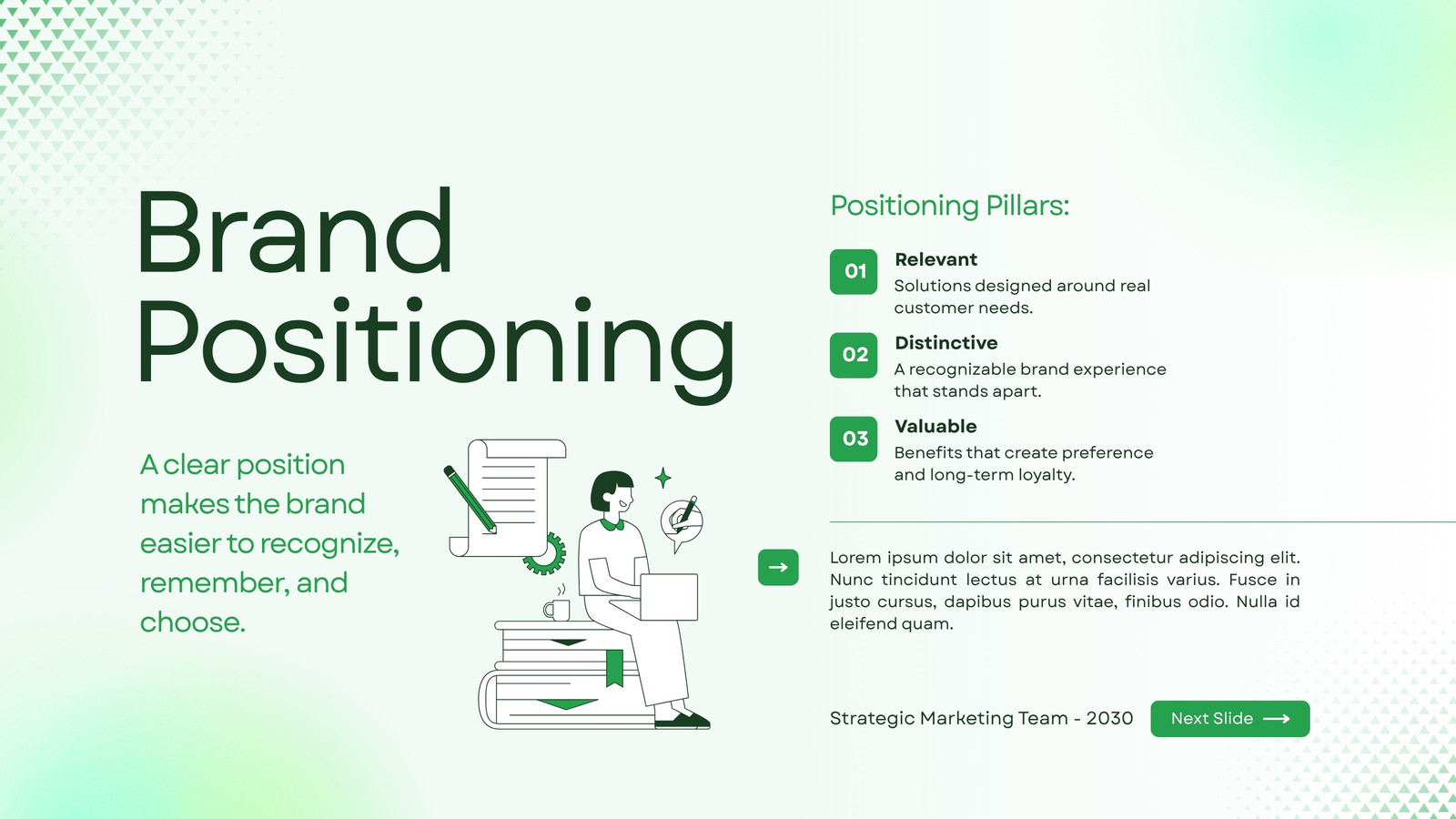 Brand Positioning

A clear position makes the brand easier to recognize, remember, and choose.

Positioning Pillars:

01
Relevant
Solutions designed around real customer needs.

02
Distinctive
A recognizable brand experience that stands apart.

03
Valuable
Benefits that create preference and long-term loyalty.

→

Lorem ipsum dolor sit amet, consectetur adipiscing elit. Nunc tincidunt lectus at urna facilisis varius. Fusce in justo cursus, dapibus purus vitae, finibus odio. Nulla id eleifend quam.

Strategic Marketing Team - 2030

Next Slide ⟶